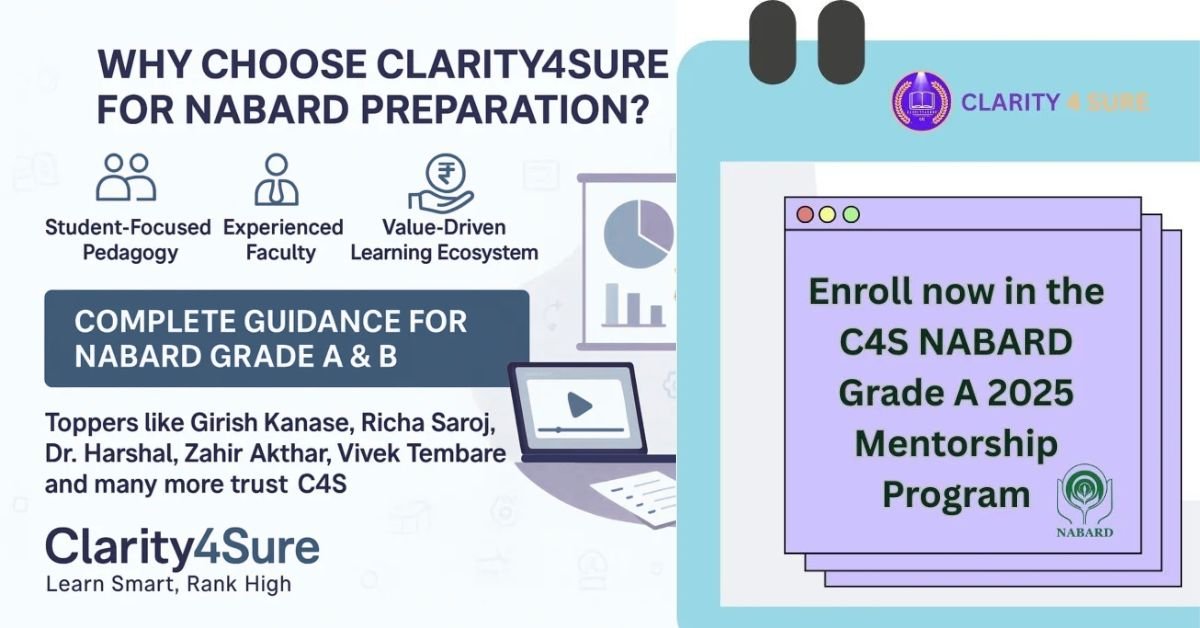 WHY CHOOSE CLARITY4SURE FOR NABARD PREPARATION?

Student-Focused Pedagogy

Experienced Faculty

Value-Driven Learning Ecosystem

COMPLETE GUIDANCE FOR NABARD GRADE A & B

Toppers like Girish Kanase, Richa Saroj, Dr. Harshal, Zahir Akthar, Vivek Tembare and many more trust C4S

Clarity4Sure
Learn Smart, Rank High

CLARITY 4 SURE

Enroll now in the C4S NABARD Grade A 2025 Mentorship Program

NABARD